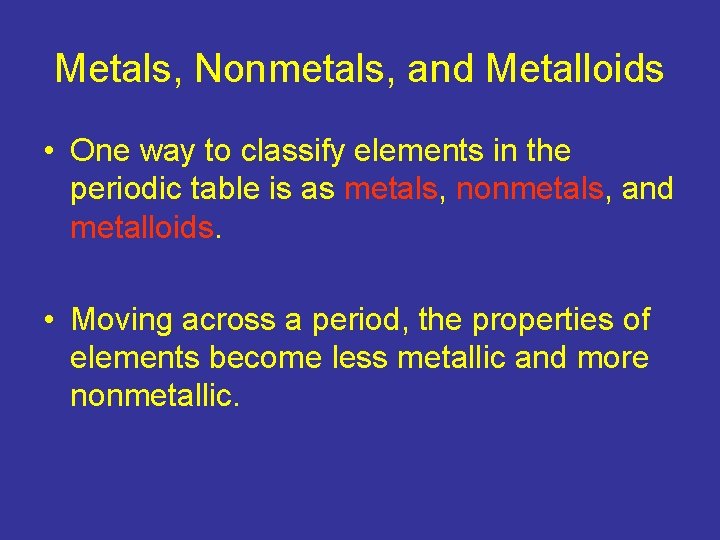 Metals, Nonmetals, and Metalloids

• One way to classify elements in the periodic table is as metals, nonmetals, and metalloids.

• Moving across a period, the properties of elements become less metallic and more nonmetallic.